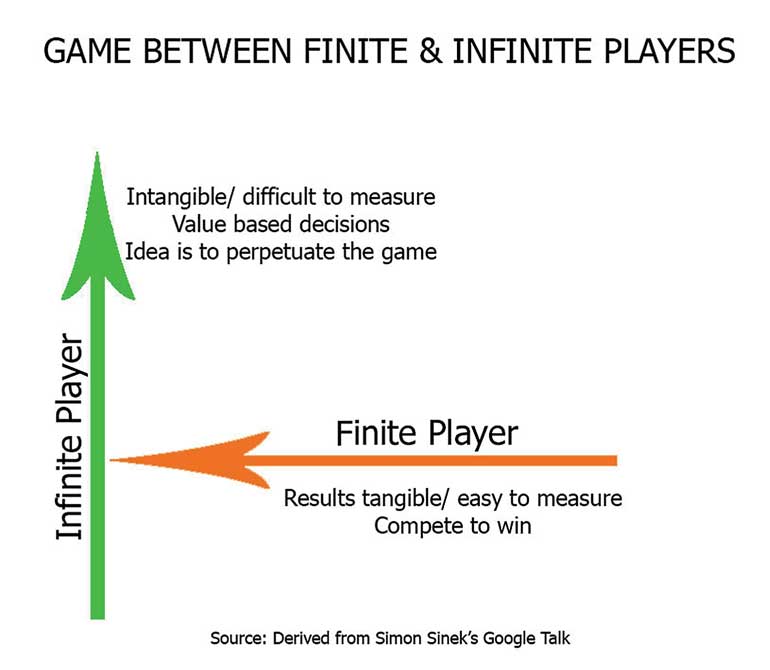 GAME BETWEEN FINITE & INFINITE PLAYERS

Intangible/ difficult to measure
Value based decisions
Idea is to perpetuate the game

Infinite Player

Finite Player

Results tangible/ easy to measure
Compete to win

Source: Derived from Simon Sinek's Google Talk